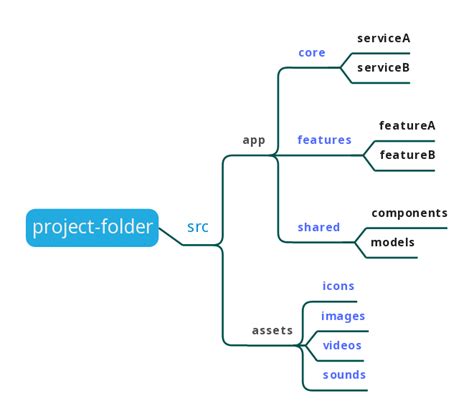 project-folder
src
app
core
serviceA
serviceB
features
featureA
featureB
shared
components
models
assets
icons
images
videos
sounds